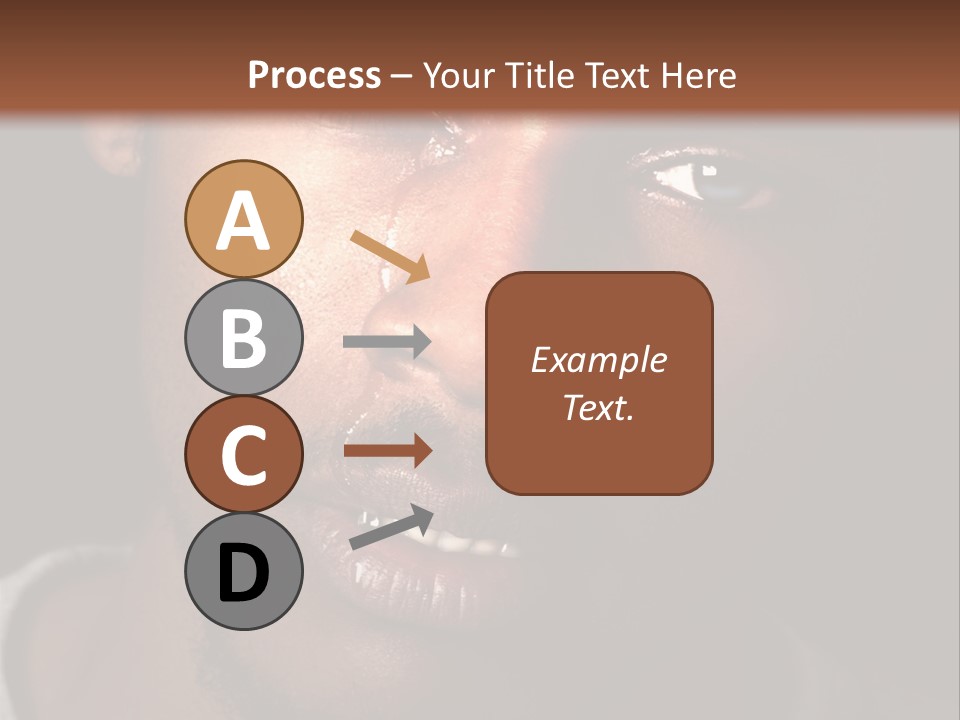 Process – Your Title Text Here

A

B

C

D

Example Text.